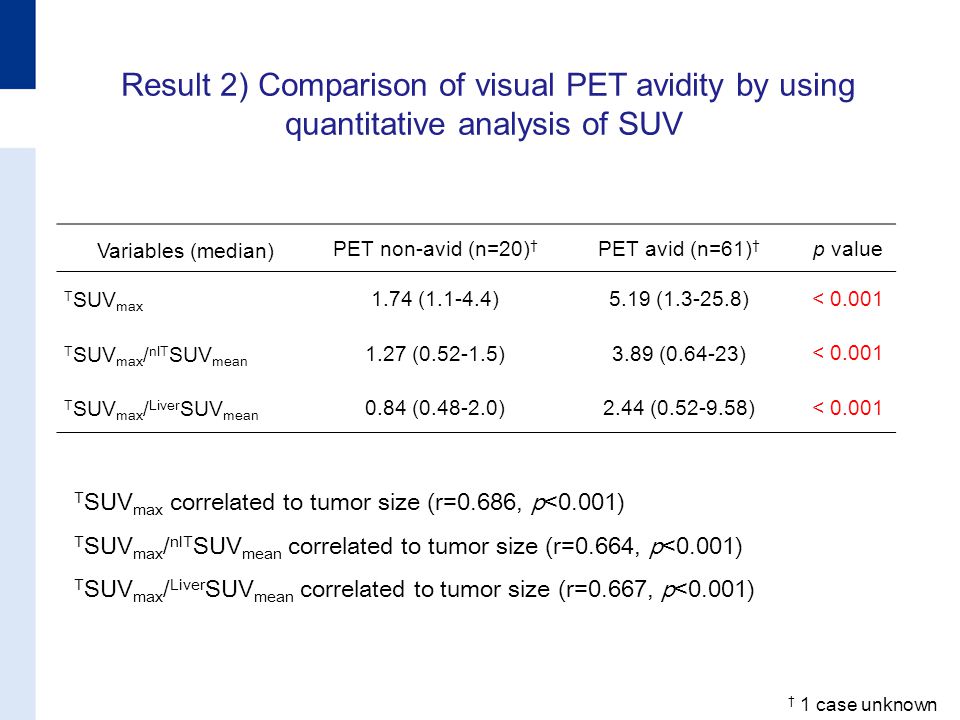 Result 2) Comparison of visual PET avidity by using quantitative analysis of SUV

| Variables (median) | PET non-avid (n=20)$^{\dagger}$ | PET avid (n=61)$^{\dagger}$ | p value |
|---|---|---|---|
| $^{T}SUV_{max}$ | 1.74 (1.1-4.4) | 5.19 (1.3-25.8) | < 0.001 |
| $^{T}SUV_{max}/^{nlT}SUV_{mean}$ | 1.27 (0.52-1.5) | 3.89 (0.64-23) | < 0.001 |
| $^{T}SUV_{max}/^{Liver}SUV_{mean}$ | 0.84 (0.48-2.0) | 2.44 (0.52-9.58) | < 0.001 |

$^{T}SUV_{max}$ correlated to tumor size (r=0.686, p<0.001)

$^{T}SUV_{max}/^{nlT}SUV_{mean}$ correlated to tumor size (r=0.664, p<0.001)

$^{T}SUV_{max}/^{Liver}SUV_{mean}$ correlated to tumor size (r=0.667, p<0.001)

$^{\dagger}$ 1 case unknown